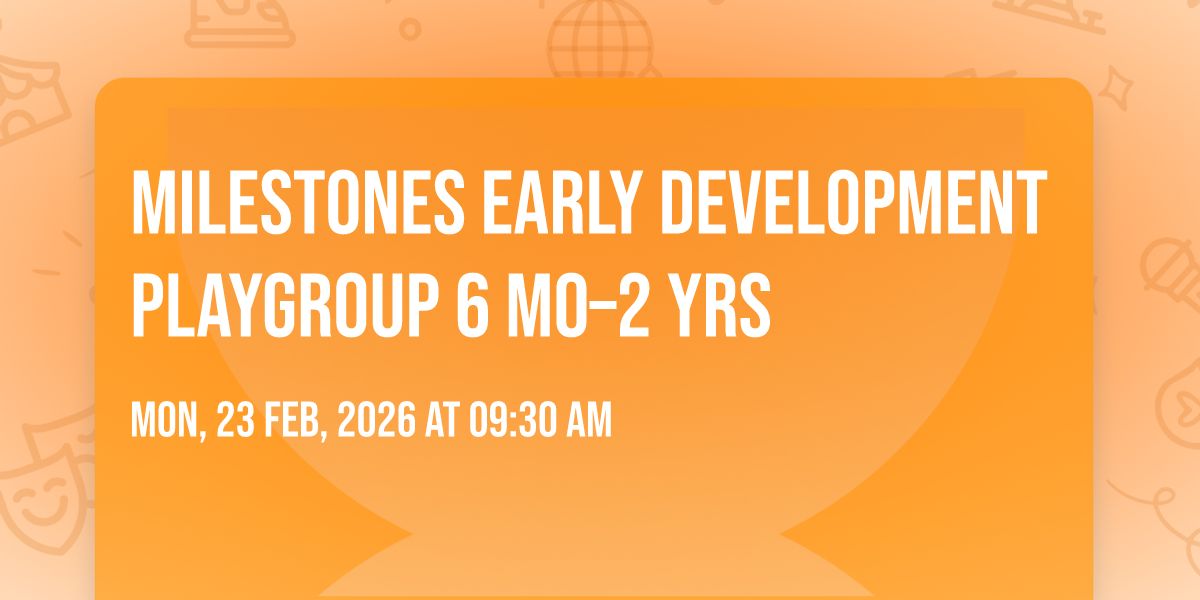 MILESTONES EARLY DEVELOPMENT PLAYGROUP 6 MO–2 YRS

MON, 23 FEB, 2026 AT 09:30 AM